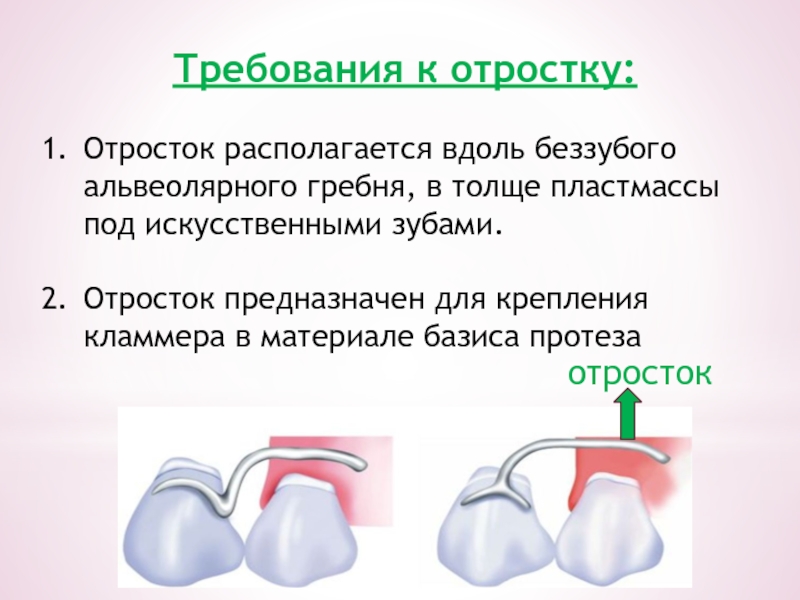 Требования к отростку:

1. Отросток располагается вдоль беззубого альвеолярного гребня, в толще пластмассы под искусственными зубами.

2. Отросток предназначен для крепления кламмера в материале базиса протеза

отросток